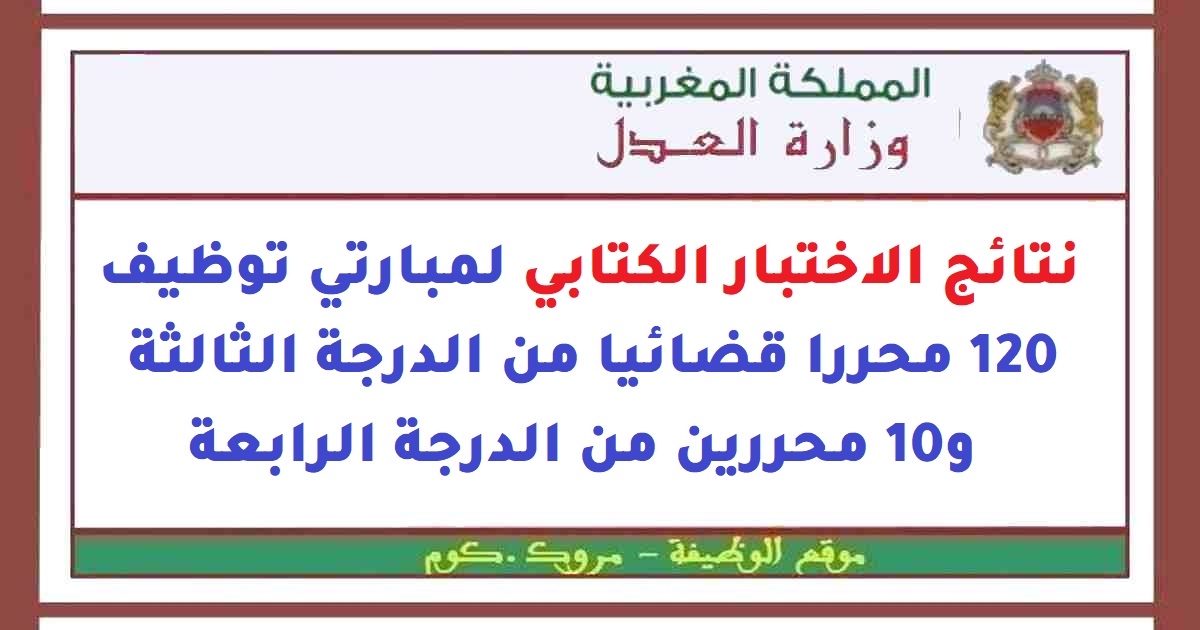 المملكة المغربية
وزارة العدل

نتائج الاختبار الكتابي لمبارتي توظيف 120 محررا قضائيا من الدرجة الثالثة و10 محررين من الدرجة الرابعة

موقع الوظيفة - مروك .كوم